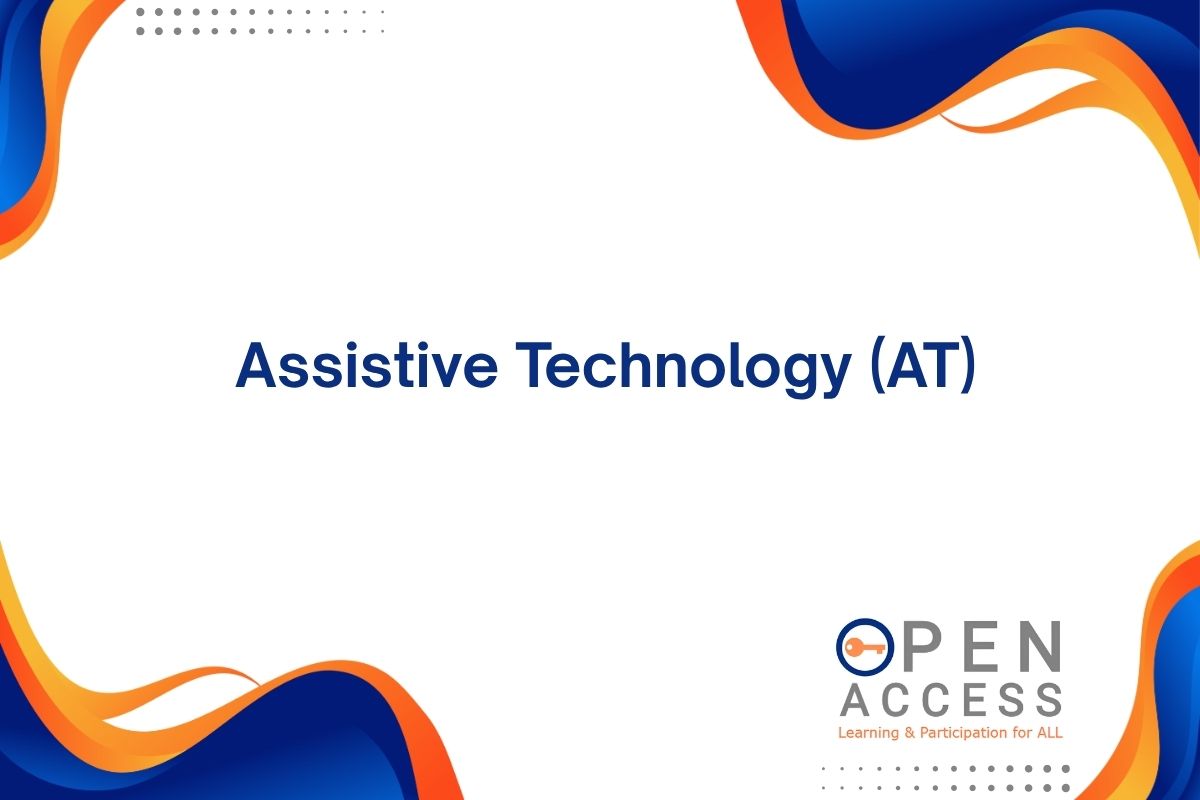 Assistive Technology (AT)

OPEN
ACCESS
Learning & Participation for ALL